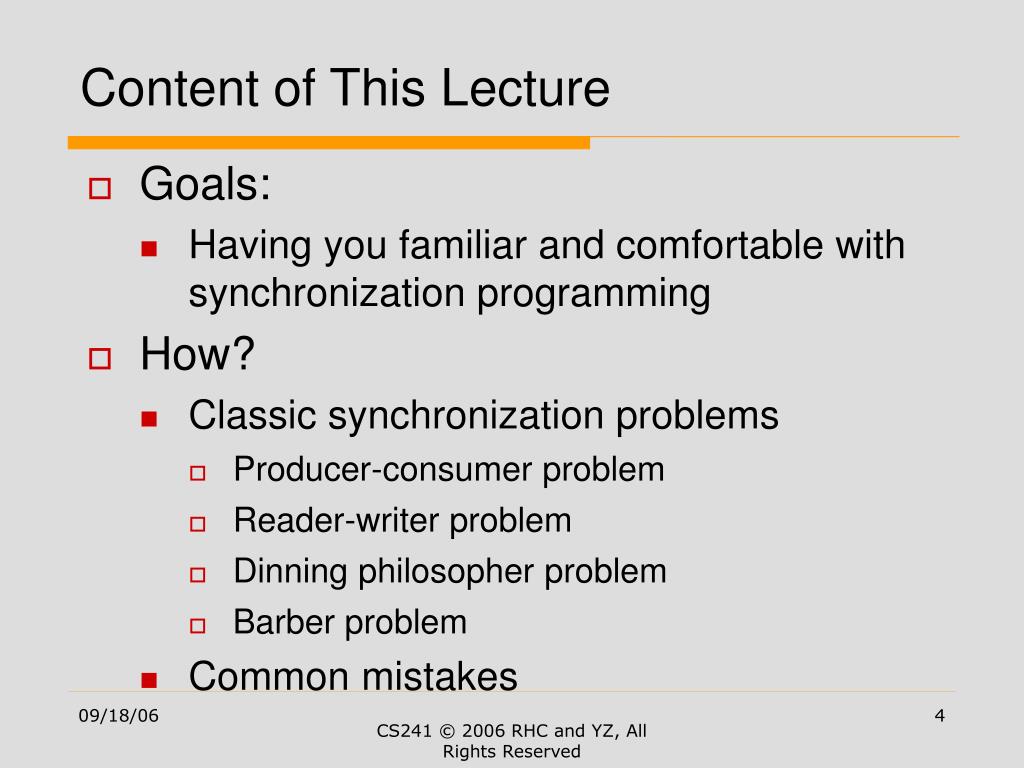 Content of This Lecture

Goals:

Having you familiar and comfortable with synchronization programming

How?

Classic synchronization problems

Producer-consumer problem

Reader-writer problem

Dinning philosopher problem

Barber problem

Common mistakes

09/18/06

CS241 © 2006 RHC and YZ, All Rights Reserved

4